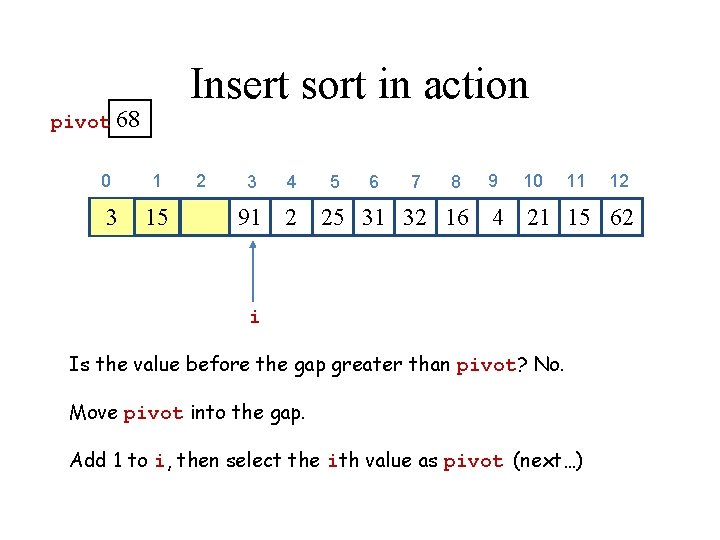 Insert sort in action

pivot 68

| 0 | 1 | 2 | 3 | 4 | 5 | 6 | 7 | 8 | 9 | 10 | 11 | 12 |
|---|---|---|---|---|---|---|---|---|---|---|---|---|
| 3 | 15 |  | 91 | 2 | 25 | 31 | 32 | 16 | 4 | 21 | 15 | 62 |

i

Is the value before the gap greater than pivot? No.

Move pivot into the gap.

Add 1 to i, then select the ith value as pivot (next…)